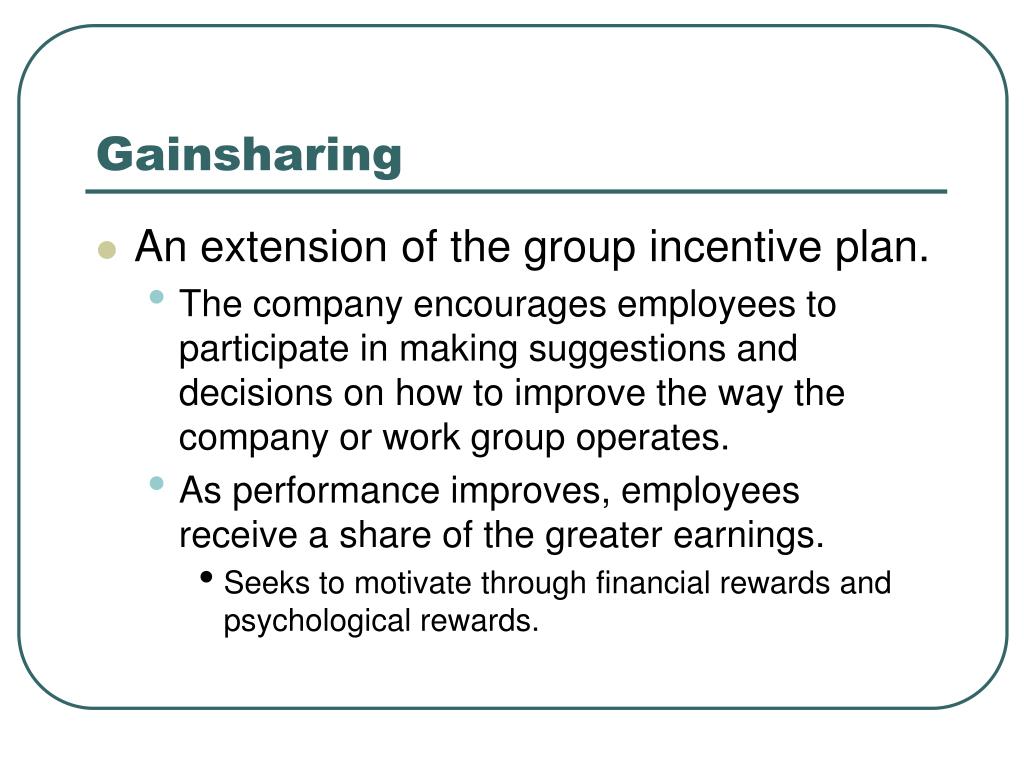 Gainsharing

- An extension of the group incentive plan.
  - The company encourages employees to participate in making suggestions and decisions on how to improve the way the company or work group operates.
  - As performance improves, employees receive a share of the greater earnings.
    - Seeks to motivate through financial rewards and psychological rewards.